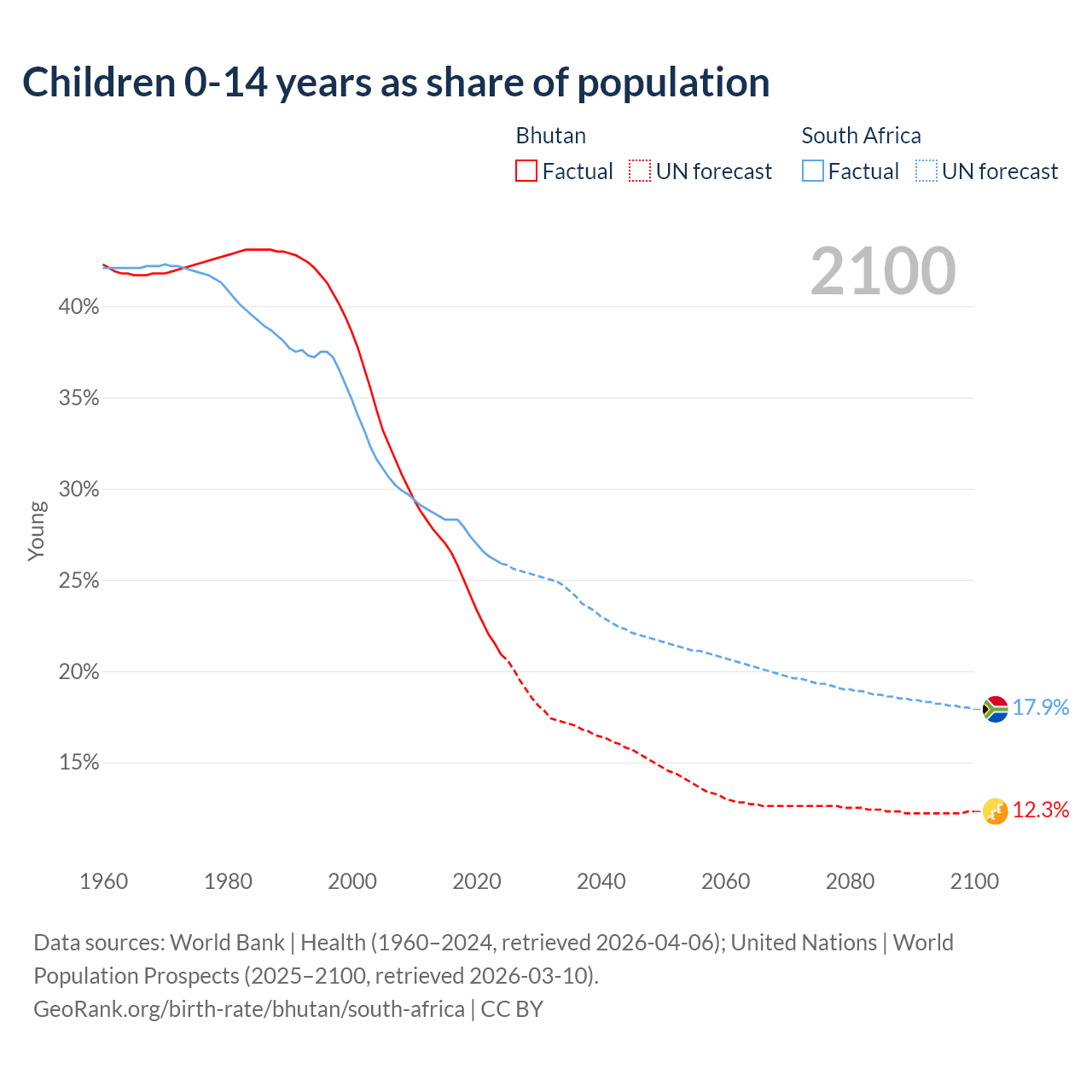 Children 0-14 years as share of population

Bhutan
Factual
UN forecast

South Africa
Factual
UN forecast

2100

Young

40%
35%
30%
25%
20%
15%

17.9%
12.3%

1960
1980
2000
2020
2040
2060
2080
2100

Data sources: World Bank | Health (1960–2024, retrieved 2026-04-06); United Nations | World Population Prospects (2025–2100, retrieved 2026-03-10).
GeoRank.org/birth-rate/bhutan/south-africa | CC BY